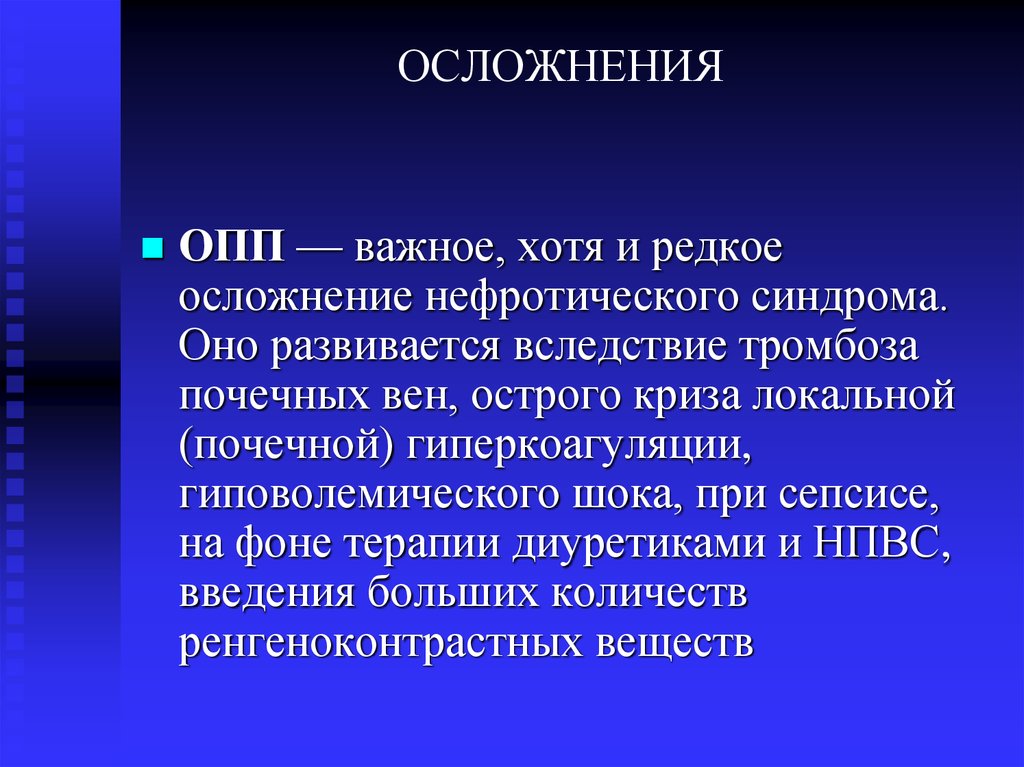 ОСЛОЖНЕНИЯ

ОПП — важное, хотя и редкое осложнение нефротического синдрома. Оно развивается вследствие тромбоза почечных вен, острого криза локальной (почечной) гиперкоагуляции, гиповолемического шока, при сепсисе, на фоне терапии диуретиками и НПВС, введения больших количеств ренгеноконтрастных веществ